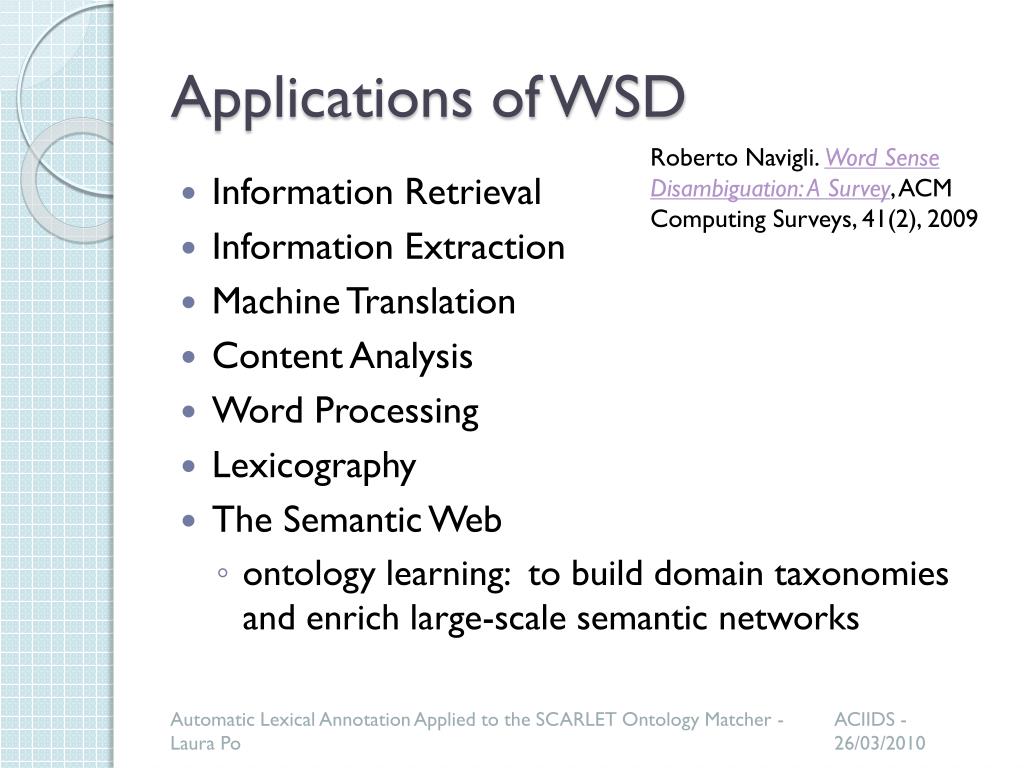 Applications of WSD

Roberto Navigli. Word Sense Disambiguation: A Survey, ACM Computing Surveys, 41(2), 2009

- Information Retrieval
- Information Extraction
- Machine Translation
- Content Analysis
- Word Processing
- Lexicography
- The Semantic Web
  - ontology learning: to build domain taxonomies and enrich large-scale semantic networks

Automatic Lexical Annotation Applied to the SCARLET Ontology Matcher - Laura Po

ACIIDS - 26/03/2010